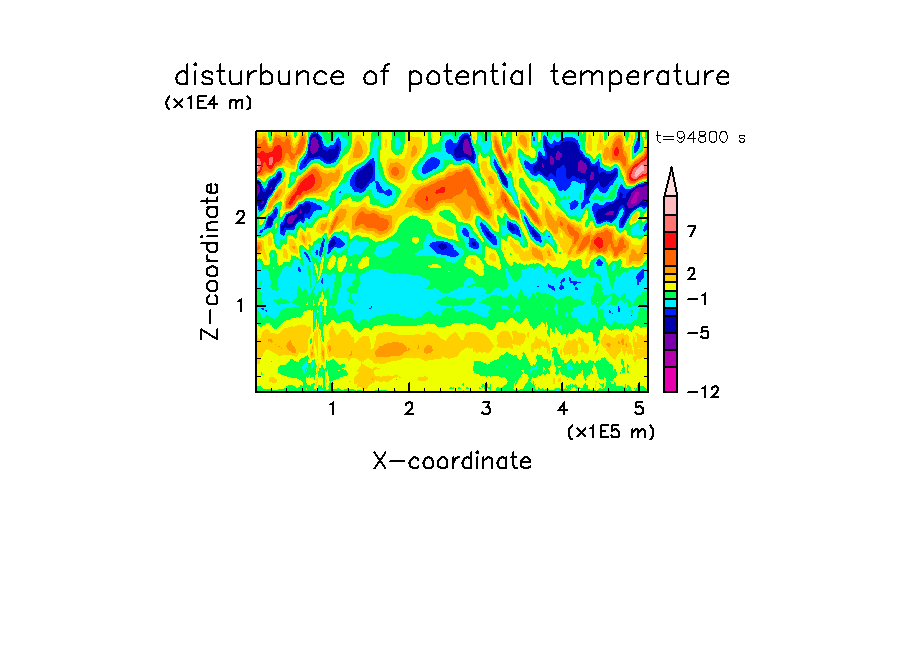 disturbunce of potential temperature
(x1E4 m)
t=94800 s
Z-coordinate
2
1
7
2
−1
−5
−12
1
2
3
4
5
(x1E5 m)
X-coordinate